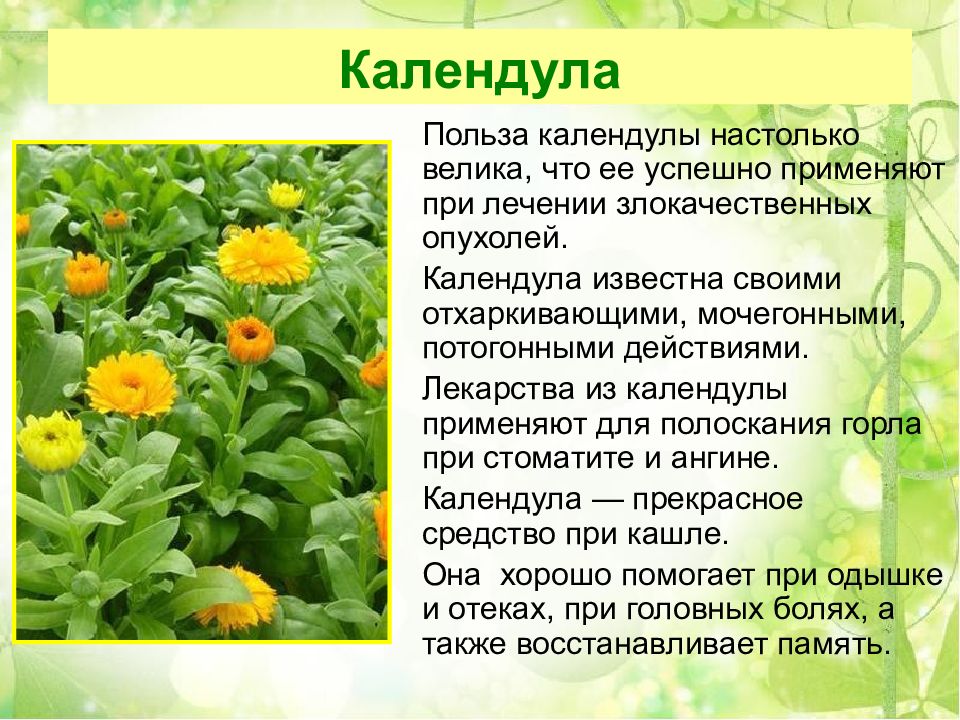 Календула

Польза календулы настолько велика, что ее успешно применяют при лечении злокачественных опухолей.

Календула известна своими отхаркивающими, мочегонными, потогонными действиями.

Лекарства из календулы применяют для полоскания горла при стоматите и ангине.

Календула — прекрасное средство при кашле.

Она хорошо помогает при одышке и отеках, при головных болях, а также восстанавливает память.